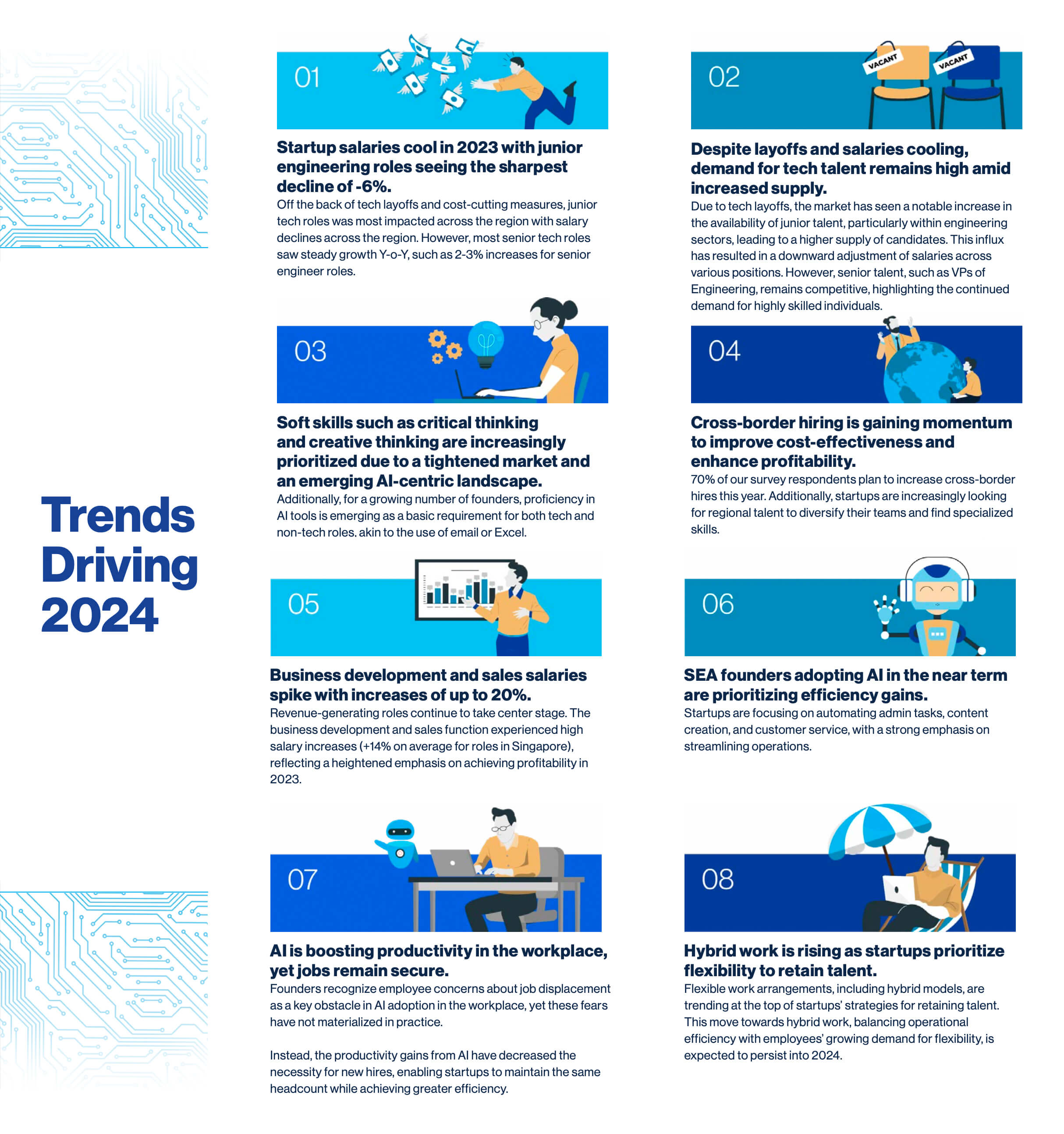 Trends Driving 2024

01

Startup salaries cool in 2023 with junior engineering roles seeing the sharpest decline of -6%.
Off the back of tech layoffs and cost-cutting measures, junior tech roles was most impacted across the region with salary declines across the region. However, most senior tech roles saw steady growth Y-o-Y, such as 2-3% increases for senior engineer roles.

02

VACANT

VACANT

Despite layoffs and salaries cooling, demand for tech talent remains high amid increased supply.
Due to tech layoffs, the market has seen a notable increase in the availability of junior talent, particularly within engineering sectors, leading to a higher supply of candidates. This influx has resulted in a downward adjustment of salaries across various positions. However, senior talent, such as VPs of Engineering, remains competitive, highlighting the continued demand for highly skilled individuals.

03

Soft skills such as critical thinking and creative thinking are increasingly prioritized due to a tightened market and an emerging AI-centric landscape.
Additionally, for a growing number of founders, proficiency in AI tools is emerging as a basic requirement for both tech and non-tech roles, akin to the use of email or Excel.

04

Cross-border hiring is gaining momentum to improve cost-effectiveness and enhance profitability.
70% of our survey respondents plan to increase cross-border hires this year. Additionally, startups are increasingly looking for regional talent to diversify their teams and find specialized skills.

05

Business development and sales salaries spike with increases of up to 20%.
Revenue-generating roles continue to take center stage. The business development and sales function experienced high salary increases (+14% on average for roles in Singapore), reflecting a heightened emphasis on achieving profitability in 2023.

06

SEA founders adopting AI in the near term are prioritizing efficiency gains.
Startups are focusing on automating admin tasks, content creation, and customer service, with a strong emphasis on streamlining operations.

07

AI is boosting productivity in the workplace, yet jobs remain secure.
Founders recognize employee concerns about job displacement as a key obstacle in AI adoption in the workplace, yet these fears have not materialized in practice.

Instead, the productivity gains from AI have decreased the necessity for new hires, enabling startups to maintain the same headcount while achieving greater efficiency.

08

Hybrid work is rising as startups prioritize flexibility to retain talent.
Flexible work arrangements, including hybrid models, are trending at the top of startups' strategies for retaining talent. This move towards hybrid work, balancing operational efficiency with employees' growing demand for flexibility, is expected to persist into 2024.